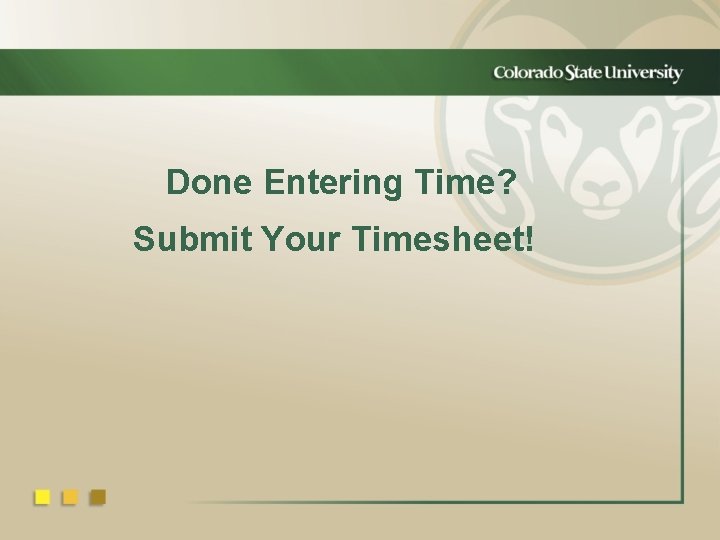 Colorado State University

Done Entering Time?

Submit Your Timesheet!